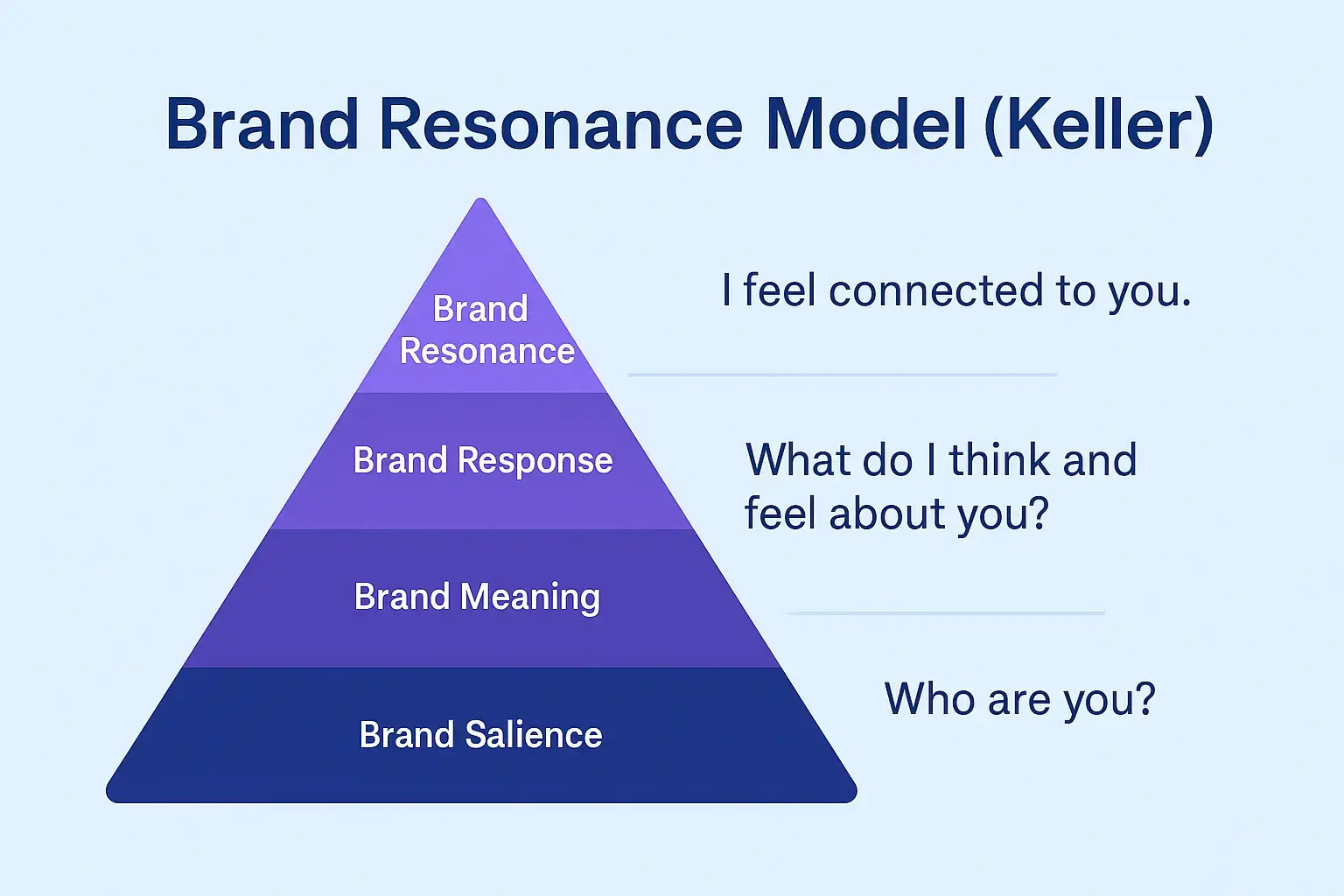 Brand Resonance Model (Keller)

Brand Resonance

Brand Response

Brand Meaning

Brand Salience

I feel connected to you.

What do I think and feel about you?

Who are you?